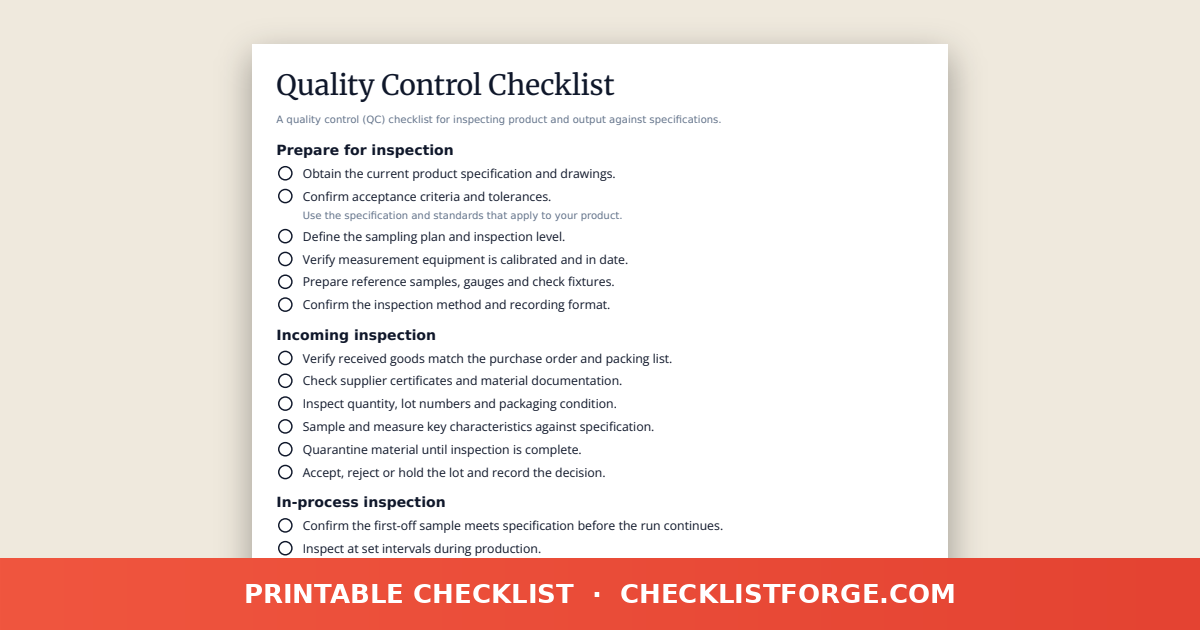 Quality Control Checklist

A quality control (QC) checklist for inspecting product and output against specifications.

Prepare for inspection

Obtain the current product specification and drawings.

Confirm acceptance criteria and tolerances.
Use the specification and standards that apply to your product.

Define the sampling plan and inspection level.

Verify measurement equipment is calibrated and in date.

Prepare reference samples, gauges and check fixtures.

Confirm the inspection method and recording format.

Incoming inspection

Verify received goods match the purchase order and packing list.

Check supplier certificates and material documentation.

Inspect quantity, lot numbers and packaging condition.

Sample and measure key characteristics against specification.

Quarantine material until inspection is complete.

Accept, reject or hold the lot and record the decision.

In-process inspection

Confirm the first-off sample meets specification before the run continues.

Inspect at set intervals during production.

PRINTABLE CHECKLIST · CHECKLISTFORGE.COM